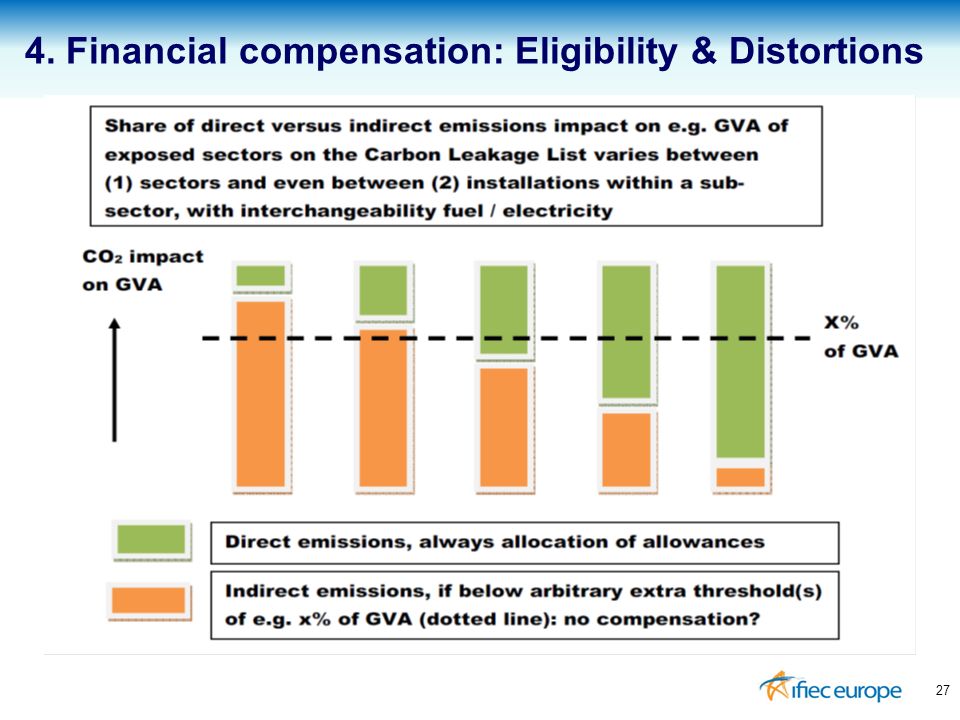 4. Financial compensation: Eligibility & Distortions

Share of direct versus indirect emissions impact on e.g. GVA of exposed sectors on the Carbon Leakage List varies between (1) sectors and even between (2) installations within a sub-sector, with interchangeability fuel / electricity

$CO_2$ impact on GVA

X% of GVA

Direct emissions, always allocation of allowances

Indirect emissions, if below arbitrary extra threshold(s) of e.g. x% of GVA (dotted line): no compensation?

ifiec europe

27